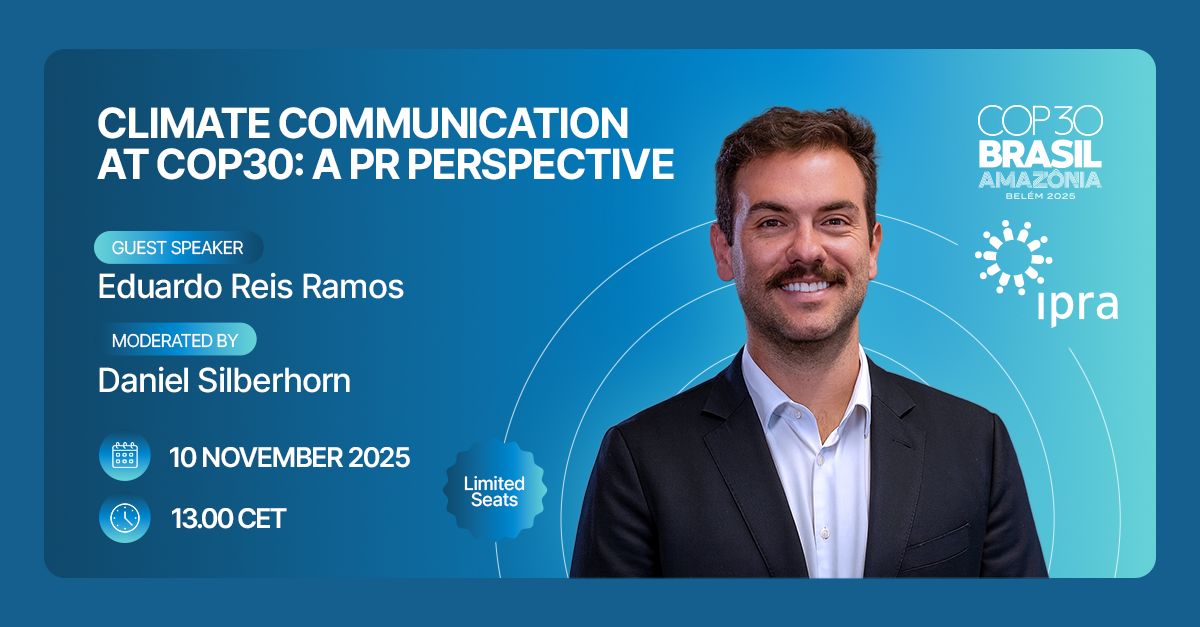 CLIMATE COMMUNICATION AT COP30: A PR PERSPECTIVE

GUEST SPEAKER

Eduardo Reis Ramos

MODERATED BY

Daniel Silberhorn

10 NOVEMBER 2025

13.00 CET

Limited Seats

COP30 BRASIL AMAZÔNIA BELÉM 2025

ipra